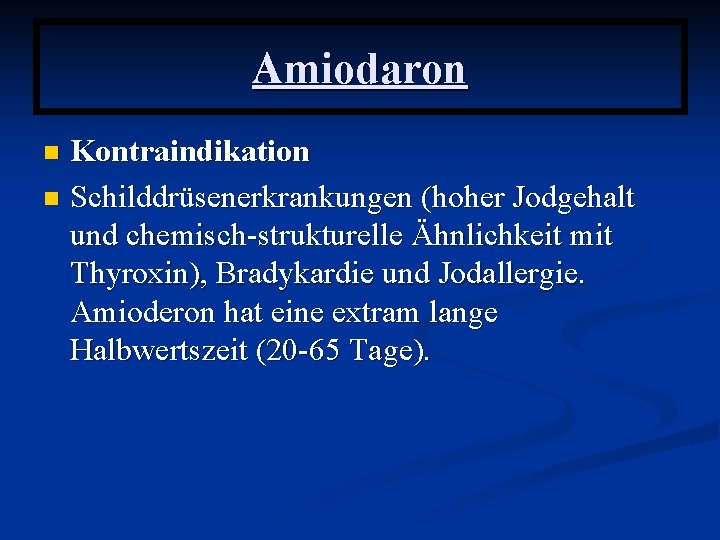 Amiodaron

Kontraindikation

Schilddrüsenerkrankungen (hoher Jodgehalt und chemisch-strukturelle Ähnlichkeit mit Thyroxin), Bradykardie und Jodallergie. Amioderon hat eine extram lange Halbwertszeit (20-65 Tage).